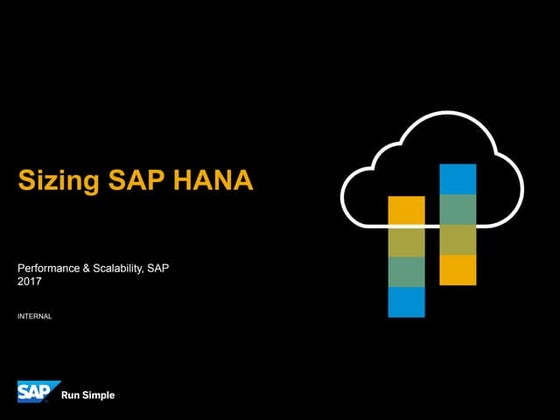 Sizing SAP HANA

Performance & Scalability, SAP
2017

INTERNAL

SAP Run Simple